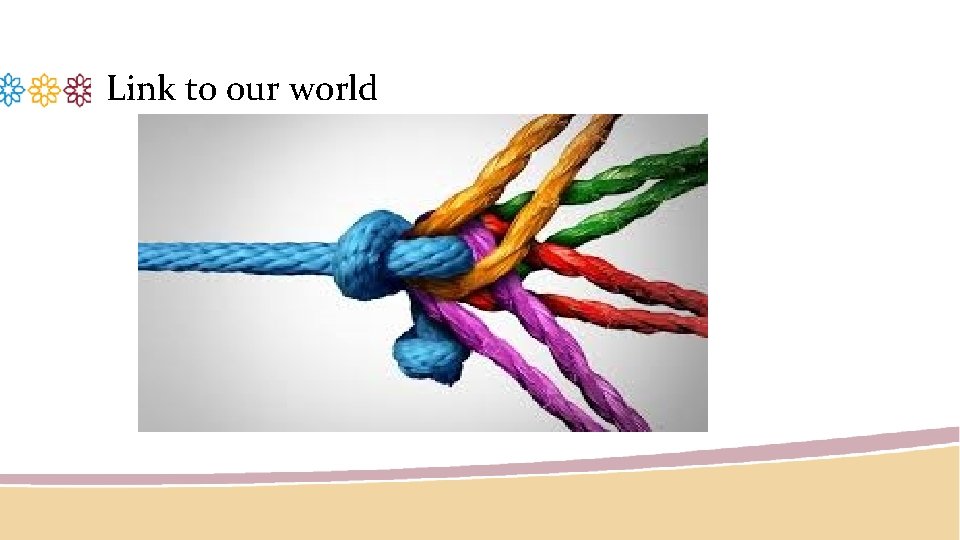 Link to our world